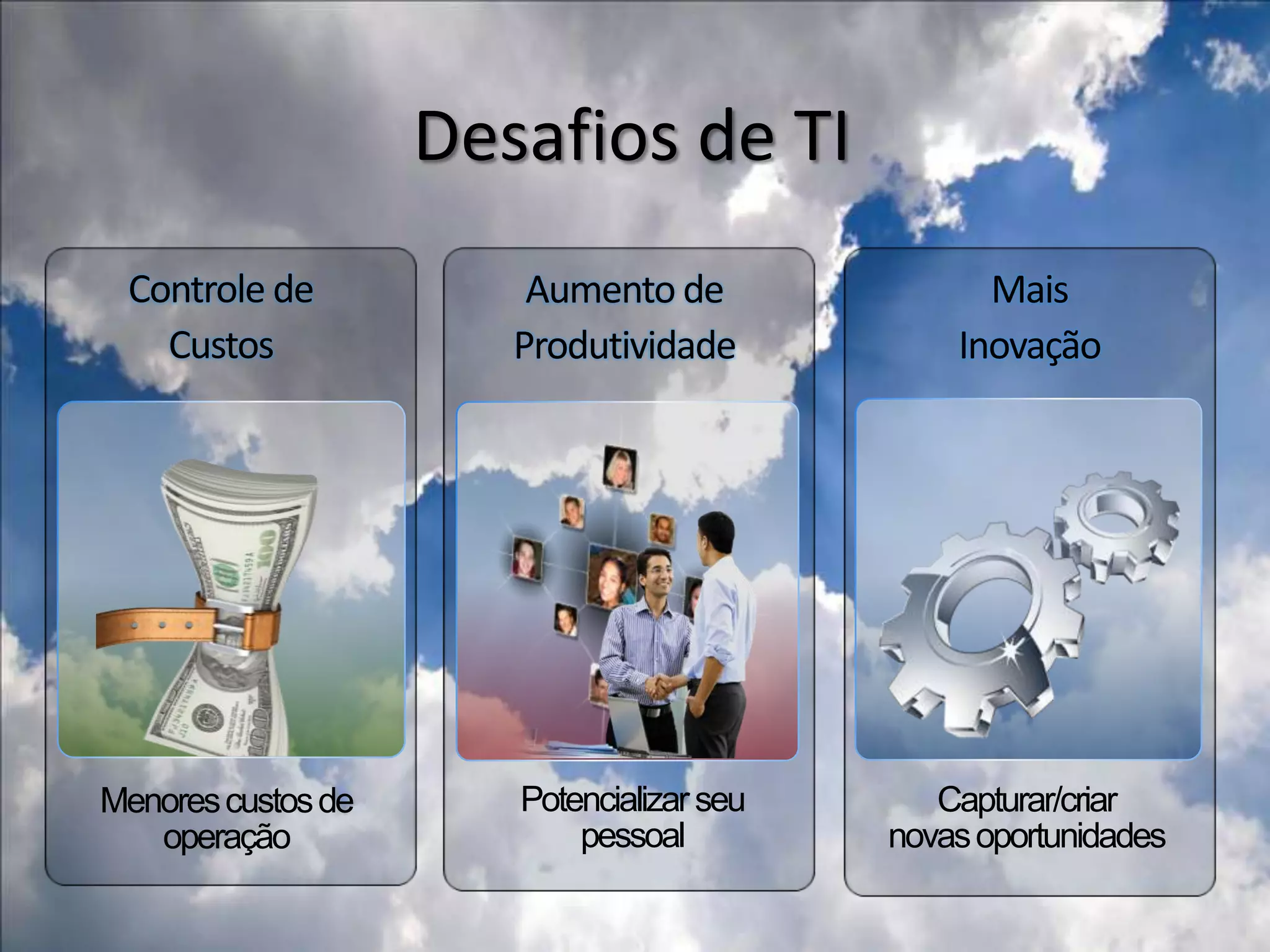 Desafios de TI

Controle de Custos

Menores custos de operação

Aumento de Produtividade

Potencializar seu pessoal

Mais Inovação

Capturar/criar novas oportunidades